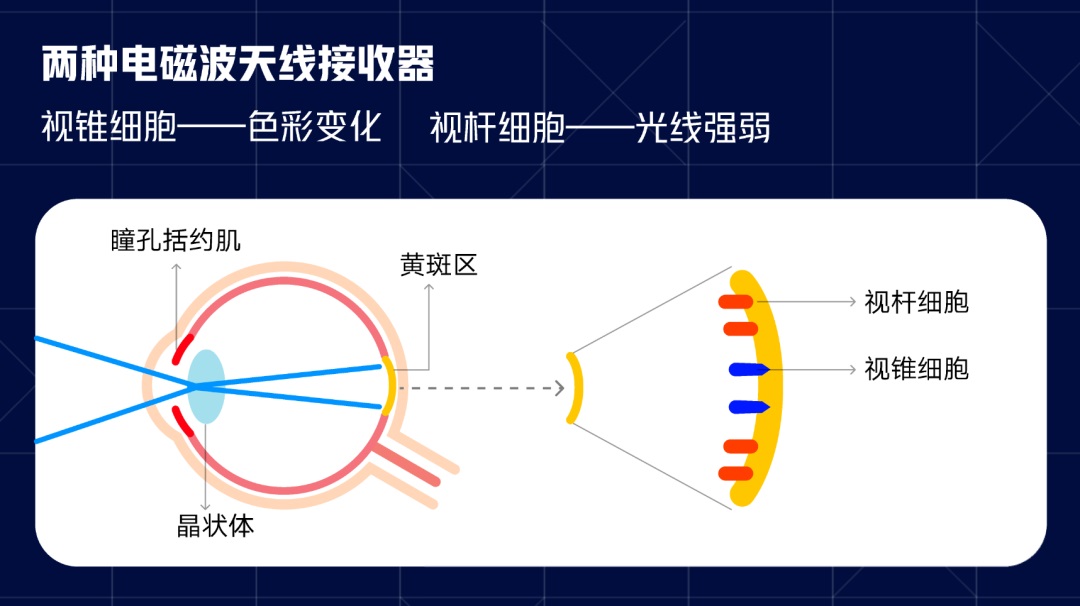 两种电磁波天线接收器

视锥细胞——色彩变化　视杆细胞——光线强弱

瞳孔括约肌

黄斑区

晶状体

视杆细胞

视锥细胞